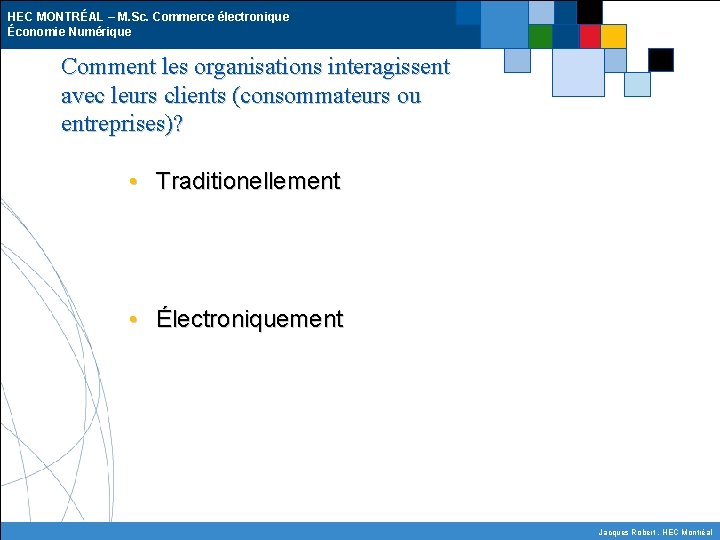 HEC MONTRÉAL – M.Sc. Commerce électronique
Économie Numérique

Comment les organisations interagissent avec leurs clients (consommateurs ou entreprises)?

• Traditionellement

• Électroniquement

Jacques Robert, HEC Montréal